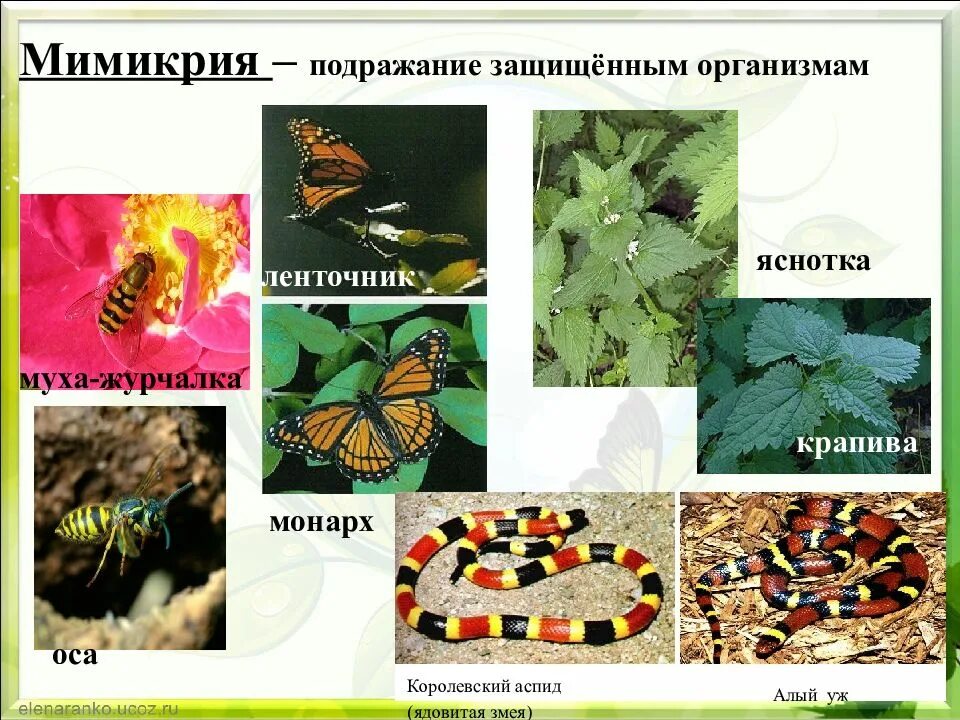 Мимикрия – подражание защищённым организмам

ленточник

яснотка

муха-журчалка

крапива

монарх

оса

Королевский аспид (ядовитая змея)

Алый уж

elenaranko.ucoz.ru